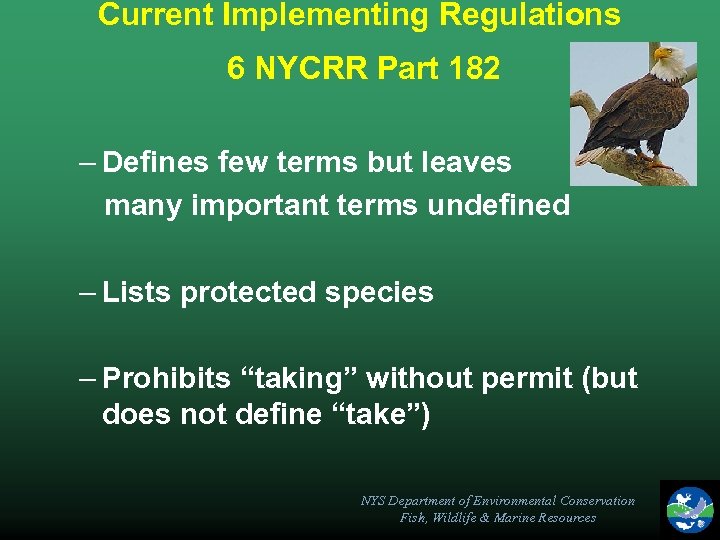 Current Implementing Regulations

6 NYCRR Part 182

– Defines few terms but leaves many important terms undefined

– Lists protected species

– Prohibits “taking” without permit (but does not define “take”)

NYS Department of Environmental Conservation
Fish, Wildlife & Marine Resources